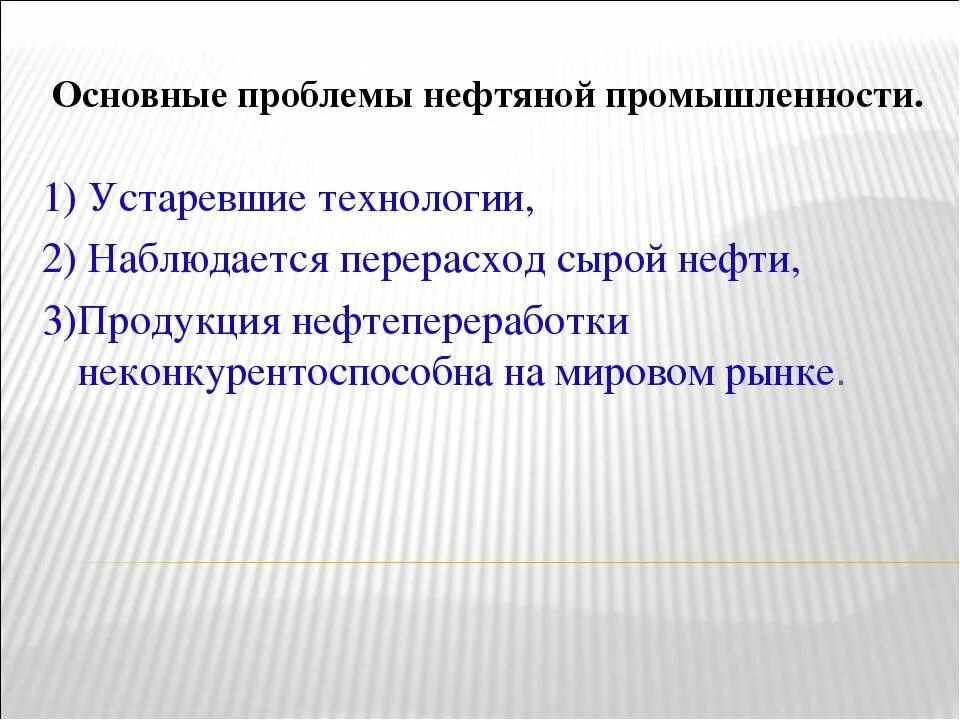 Основные проблемы нефтяной промышленности.

1) Устаревшие технологии,

2) Наблюдается перерасход сырой нефти,

3)Продукция нефтепереработки неконкурентоспособна на мировом рынке.